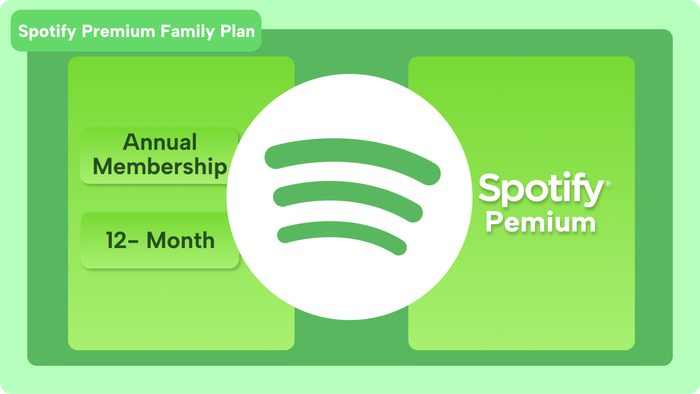 Spotify Premium Family Plan

Annual Membership

12- Month

Spotify®
Pemium